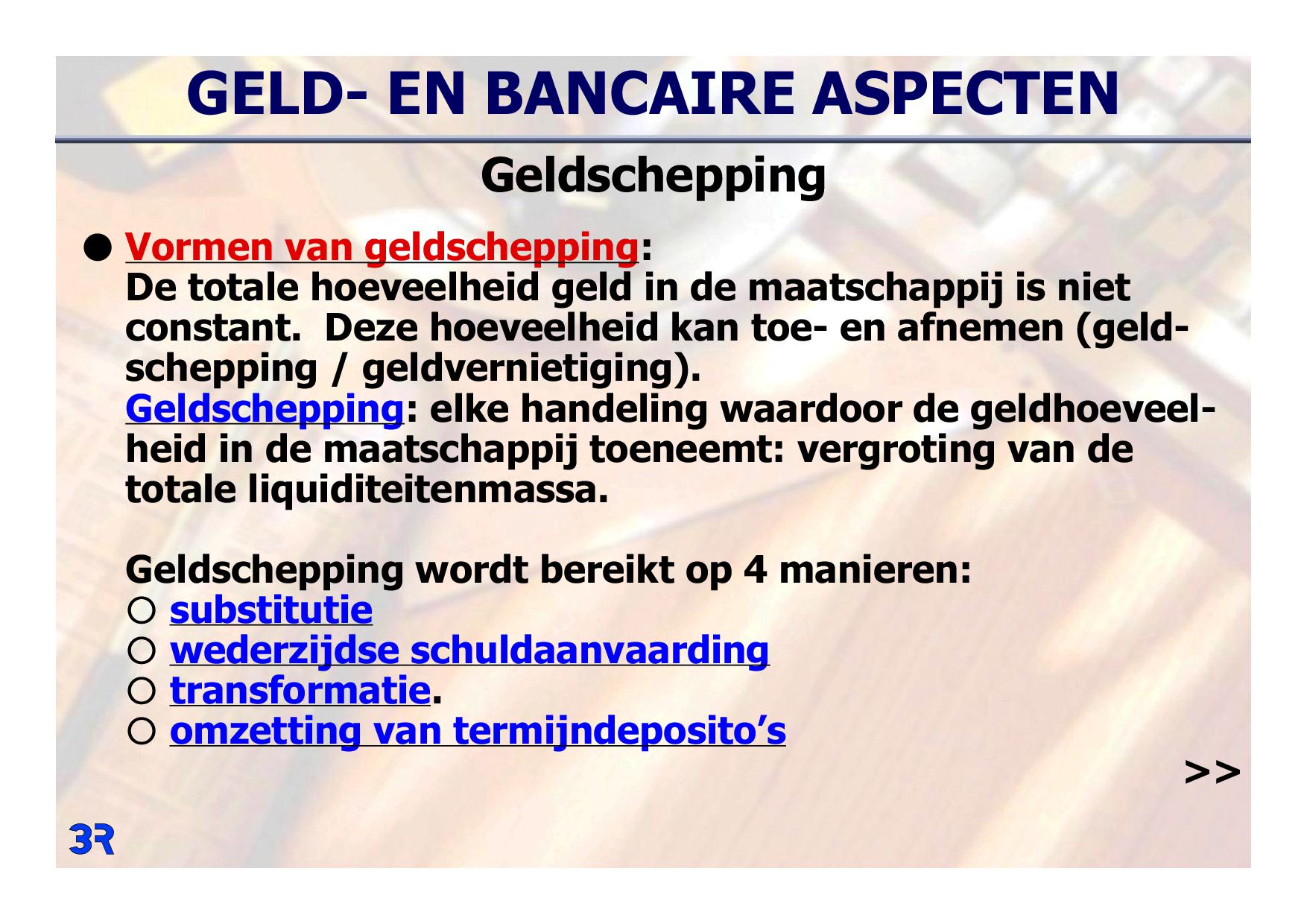 GELD- EN BANCAIRE ASPECTEN

Geldschepping

● Vormen van geldschepping:
De totale hoeveelheid geld in de maatschappij is niet constant. Deze hoeveelheid kan toe- en afnemen (geldschepping / geldvernietiging).
Geldschepping: elke handeling waardoor de geldhoeveelheid in de maatschappij toeneemt: vergroting van de totale liquiditeitenmassa.

Geldschepping wordt bereikt op 4 manieren:
○ substitutie
○ wederzijdse schuldaanvaarding
○ transformatie.
○ omzetting van termijndeposito's

>>

3R